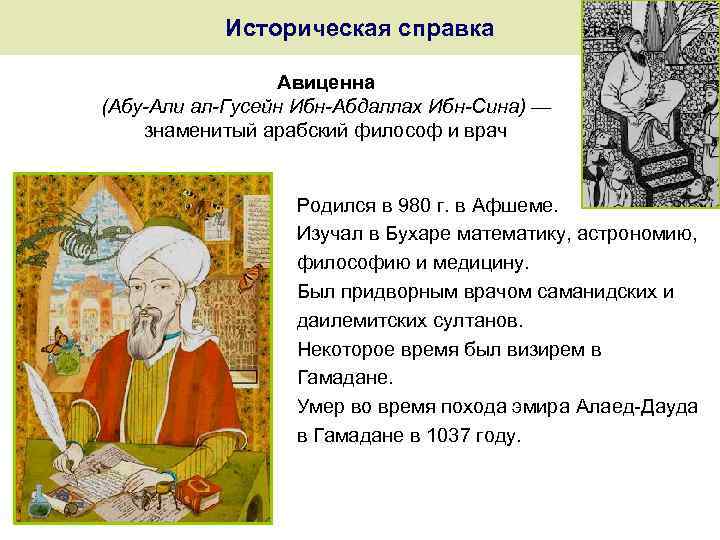 Историческая справка

Авиценна
(Абу-Али ал-Гусейн Ибн-Абдаллах Ибн-Сина) — знаменитый арабский философ и врач

Родился в 980 г. в Афшеме.
Изучал в Бухаре математику, астрономию, философию и медицину.
Был придворным врачом саманидских и даилемитских султанов.
Некоторое время был визирем в Гамадане.
Умер во время похода эмира Алаед-Дауда в Гамадане в 1037 году.